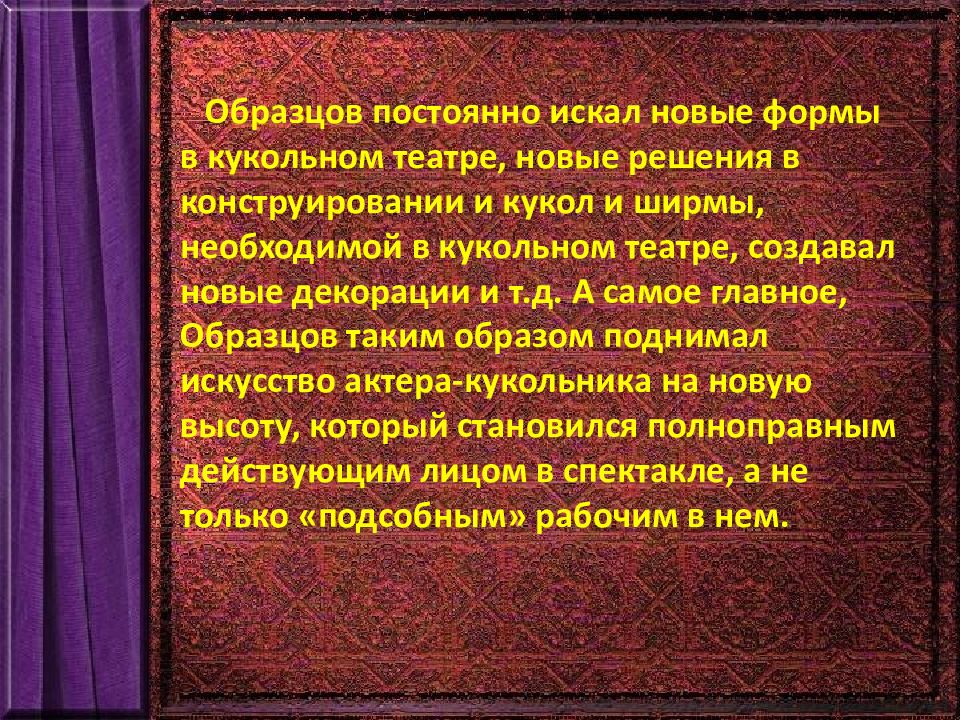 Образцов постоянно искал новые формы в кукольном театре, новые решения в конструировании и кукол и ширмы, необходимой в кукольном театре, создавал новые декорации и т.д. А самое главное, Образцов таким образом поднимал искусство актера-кукольника на новую высоту, который становился полноправным действующим лицом в спектакле, а не только «подсобным» рабочим в нем.